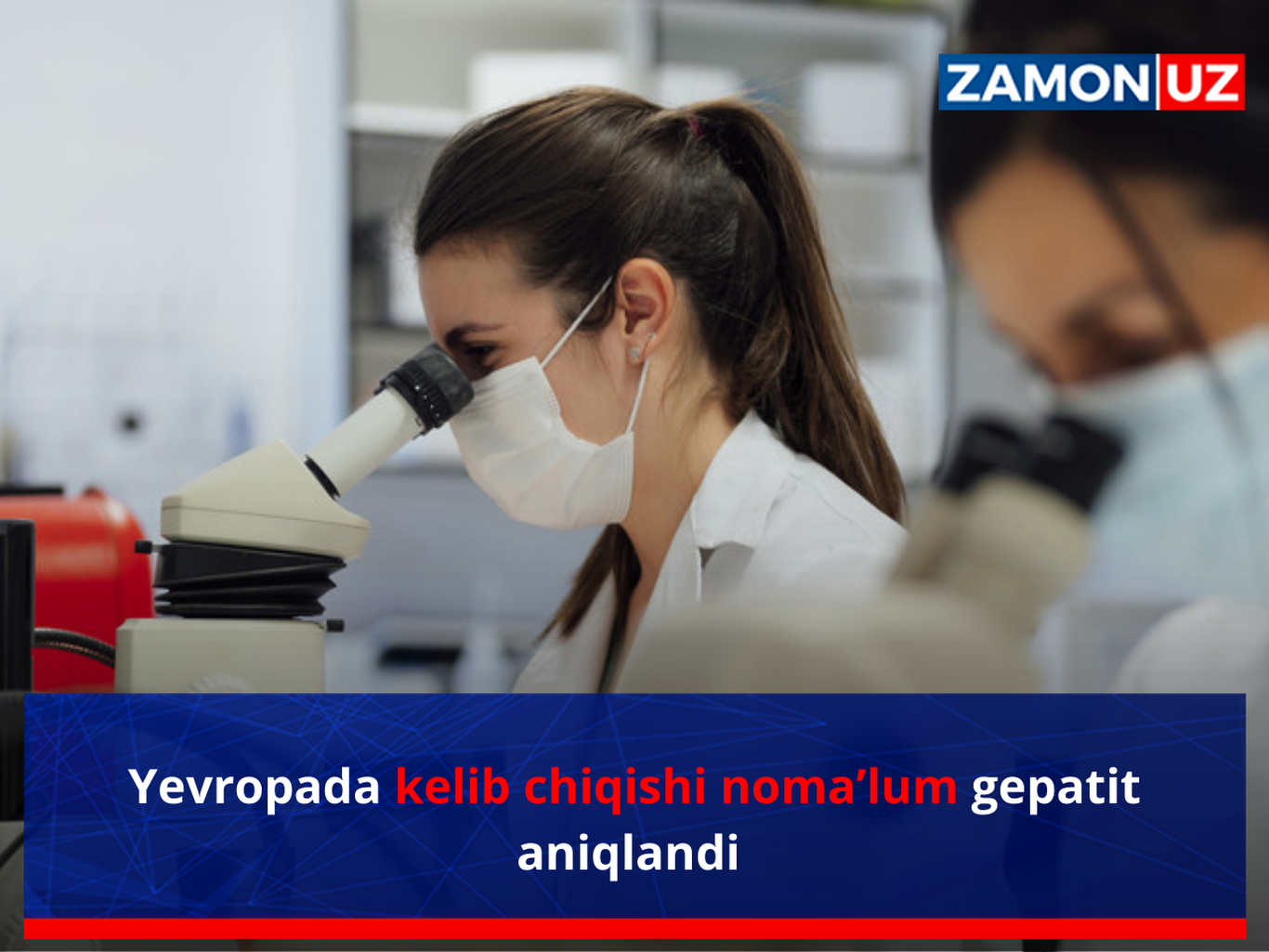 ZAMON UZ

Yevropada kelib chiqishi noma’lum gepatit aniqlandi